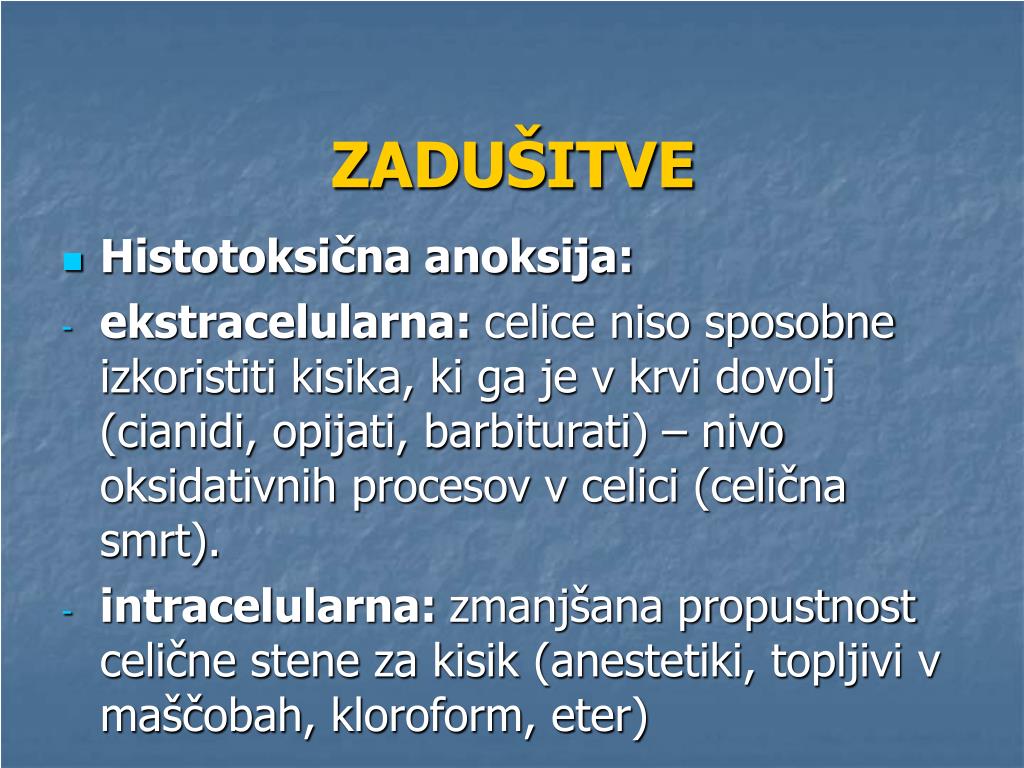 ZADUŠITVE

Histotoksična anoksija:

- ekstracelularna: celice niso sposobne izkoristiti kisika, ki ga je v krvi dovolj (cianidi, opijati, barbiturati) – nivo oksidativnih procesov v celici (celična smrt).

- intracelularna: zmanjšana propustnost celične stene za kisik (anestetiki, topljivi v maščobah, kloroform, eter)